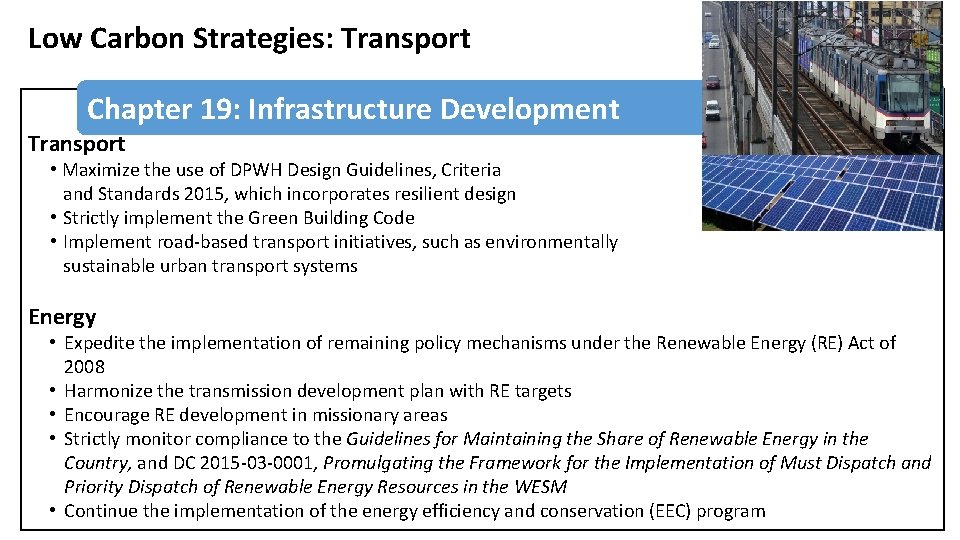 Low Carbon Strategies: Transport

Chapter 19: Infrastructure Development

Transport
• Maximize the use of DPWH Design Guidelines, Criteria and Standards 2015, which incorporates resilient design
• Strictly implement the Green Building Code
• Implement road-based transport initiatives, such as environmentally sustainable urban transport systems

Energy
• Expedite the implementation of remaining policy mechanisms under the Renewable Energy (RE) Act of 2008
• Harmonize the transmission development plan with RE targets
• Encourage RE development in missionary areas
• Strictly monitor compliance to the Guidelines for Maintaining the Share of Renewable Energy in the Country, and DC 2015-03-0001, Promulgating the Framework for the Implementation of Must Dispatch and Priority Dispatch of Renewable Energy Resources in the WESM
• Continue the implementation of the energy efficiency and conservation (EEC) program